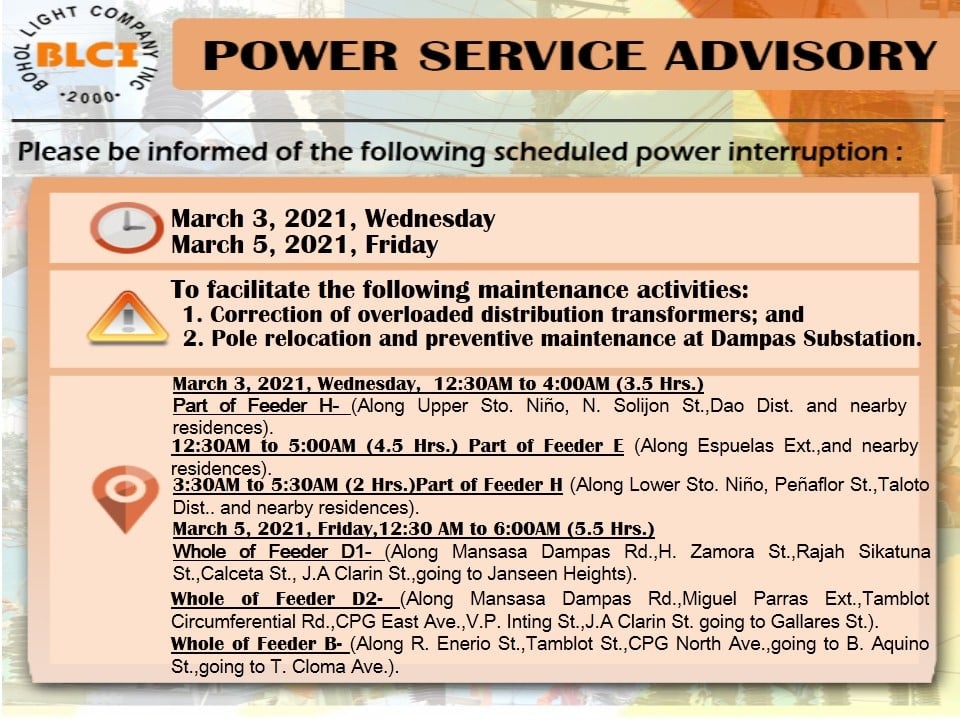 BOHOL LIGHT COMPANY INC
BLCI
·2000·

POWER SERVICE ADVISORY

Please be informed of the following scheduled power interruption :

March 3, 2021, Wednesday
March 5, 2021, Friday

To facilitate the following maintenance activities:
1. Correction of overloaded distribution transformers; and
2. Pole relocation and preventive maintenance at Dampas Substation.

March 3, 2021, Wednesday, 12:30AM to 4:00AM (3.5 Hrs.)
Part of Feeder H- (Along Upper Sto. Niño, N. Solijon St.,Dao Dist. and nearby residences).
12:30AM to 5:00AM (4.5 Hrs.) Part of Feeder E (Along Espuelas Ext.,and nearby residences).
3:30AM to 5:30AM (2 Hrs.)Part of Feeder H (Along Lower Sto. Niño, Peñaflor St.,Taloto Dist.. and nearby residences).
March 5, 2021, Friday,12:30 AM to 6:00AM (5.5 Hrs.)
Whole of Feeder D1- (Along Mansasa Dampas Rd.,H. Zamora St.,Rajah Sikatuna St.,Calceta St., J.A Clarin St.,going to Janseen Heights).
Whole of Feeder D2- (Along Mansasa Dampas Rd.,Miguel Parras Ext.,Tamblot Circumferential Rd.,CPG East Ave.,V.P. Inting St.,J.A Clarin St. going to Gallares St.).
Whole of Feeder B- (Along R. Enerio St.,Tamblot St.,CPG North Ave.,going to B. Aquino St.,going to T. Cloma Ave.).